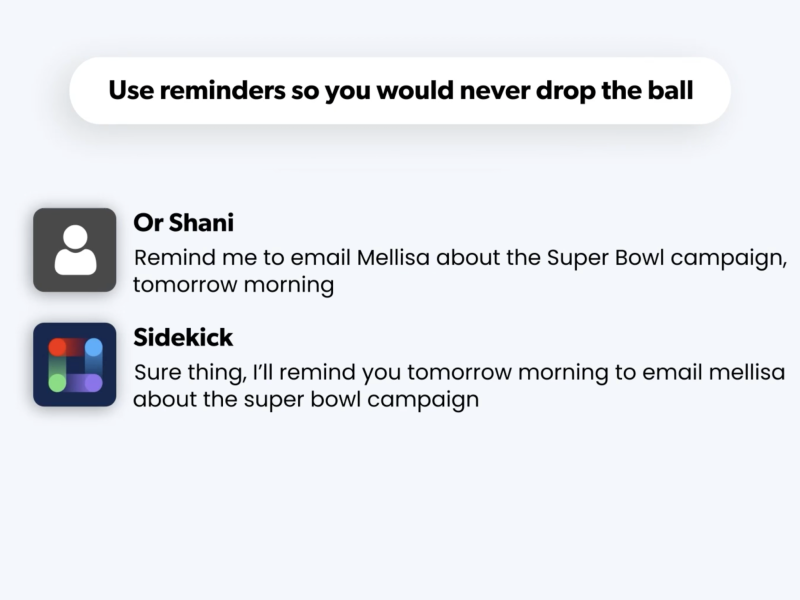 Use reminders so you would never drop the ball

Or Shani

Remind me to email Mellisa about the Super Bowl campaign, tomorrow morning

Sidekick

Sure thing, I'll remind you tomorrow morning to email mellisa about the super bowl campaign